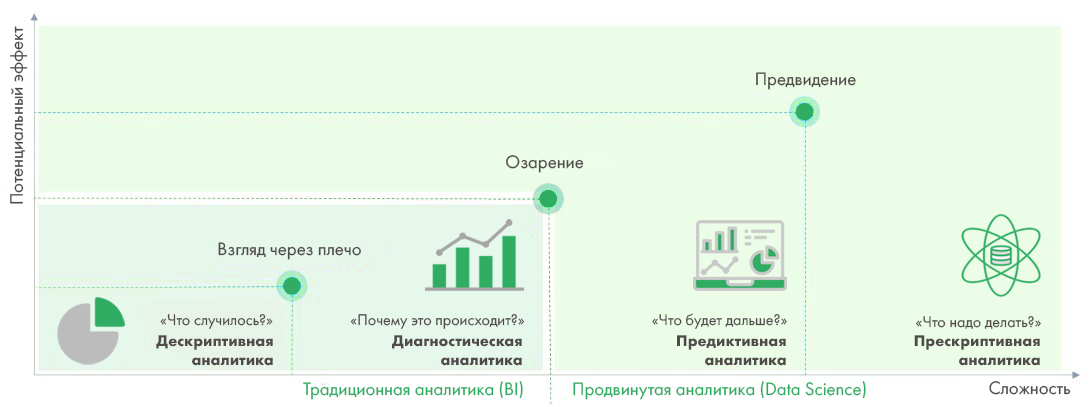 Потенциальный эффект

Предвидение

Озарение

Взгляд через плечо

«Что случилось?»
Дескриптивная аналитика

«Почему это происходит?»
Диагностическая аналитика

«Что будет дальше?»
Предиктивная аналитика

«Что надо делать?»
Прескриптивная аналитика

Традиционная аналитика (BI)

Продвинутая аналитика (Data Science)

Сложность